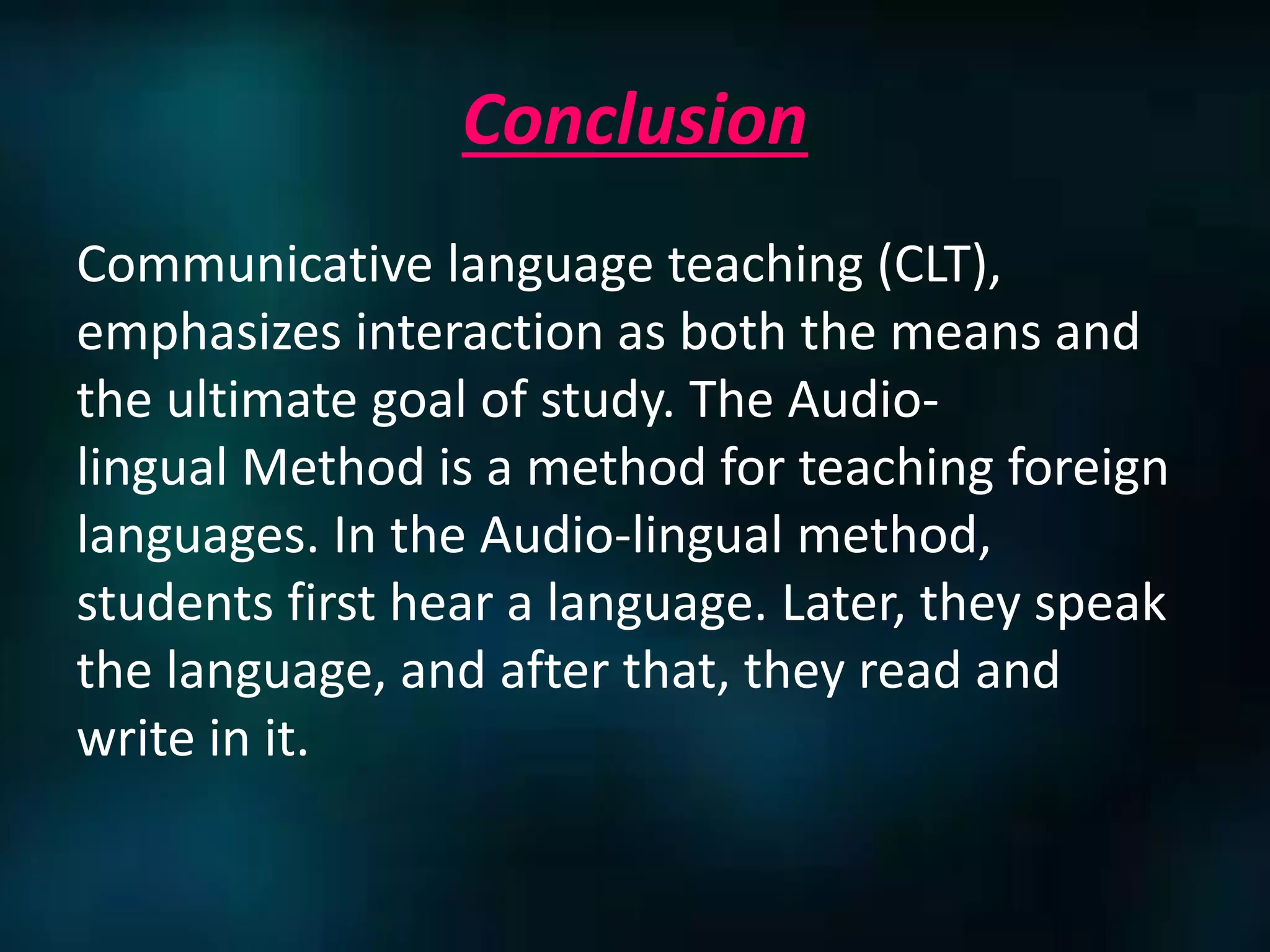 Conclusion

Communicative language teaching (CLT), emphasizes interaction as both the means and the ultimate goal of study. The Audio-lingual Method is a method for teaching foreign languages. In the Audio-lingual method, students first hear a language. Later, they speak the language, and after that, they read and write in it.